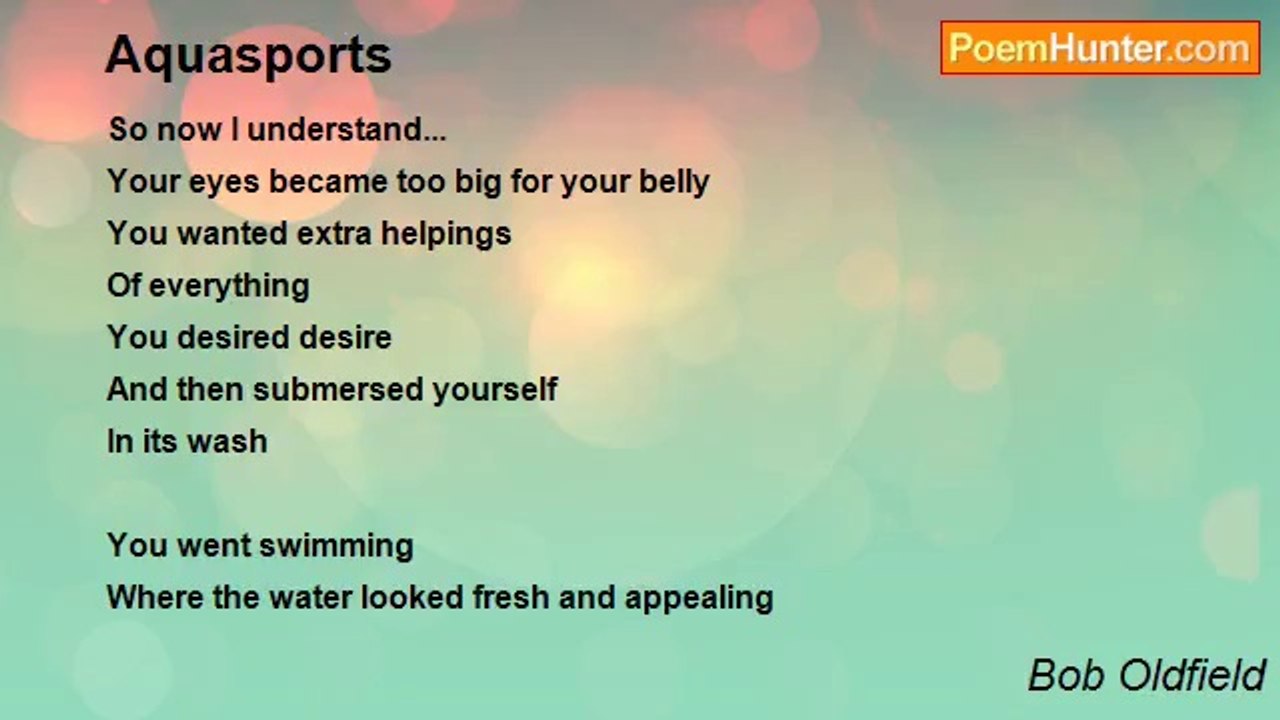 Aquasports

PoemHunter.com

So now I understand...
Your eyes became too big for your belly
You wanted extra helpings
Of everything
You desired desire
And then submersed yourself
In its wash

You went swimming
Where the water looked fresh and appealing

Bob Oldfield